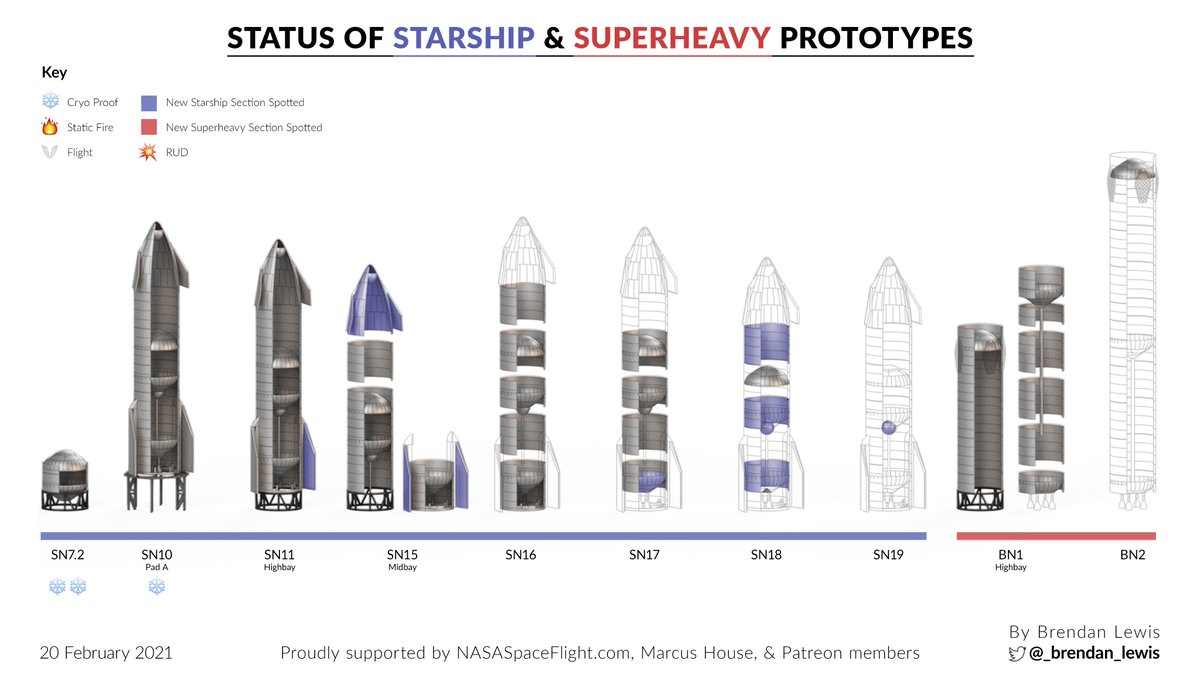 STATUS OF STARSHIP & SUPERHEAVY PROTOTYPES

Key

Cryo Proof
Static Fire
Flight

New Starship Section Spotted
New Superheavy Section Spotted
RUD

SN7.2

SN10
Pad A

SN11
Highbay

SN15
Midbay

SN16

SN17

SN18

SN19

BN1
Highbay

BN2

20 February 2021

Proudly supported by NASASpaceFlight.com, Marcus House, & Patreon members

By Brendan Lewis
@_brendan_lewis